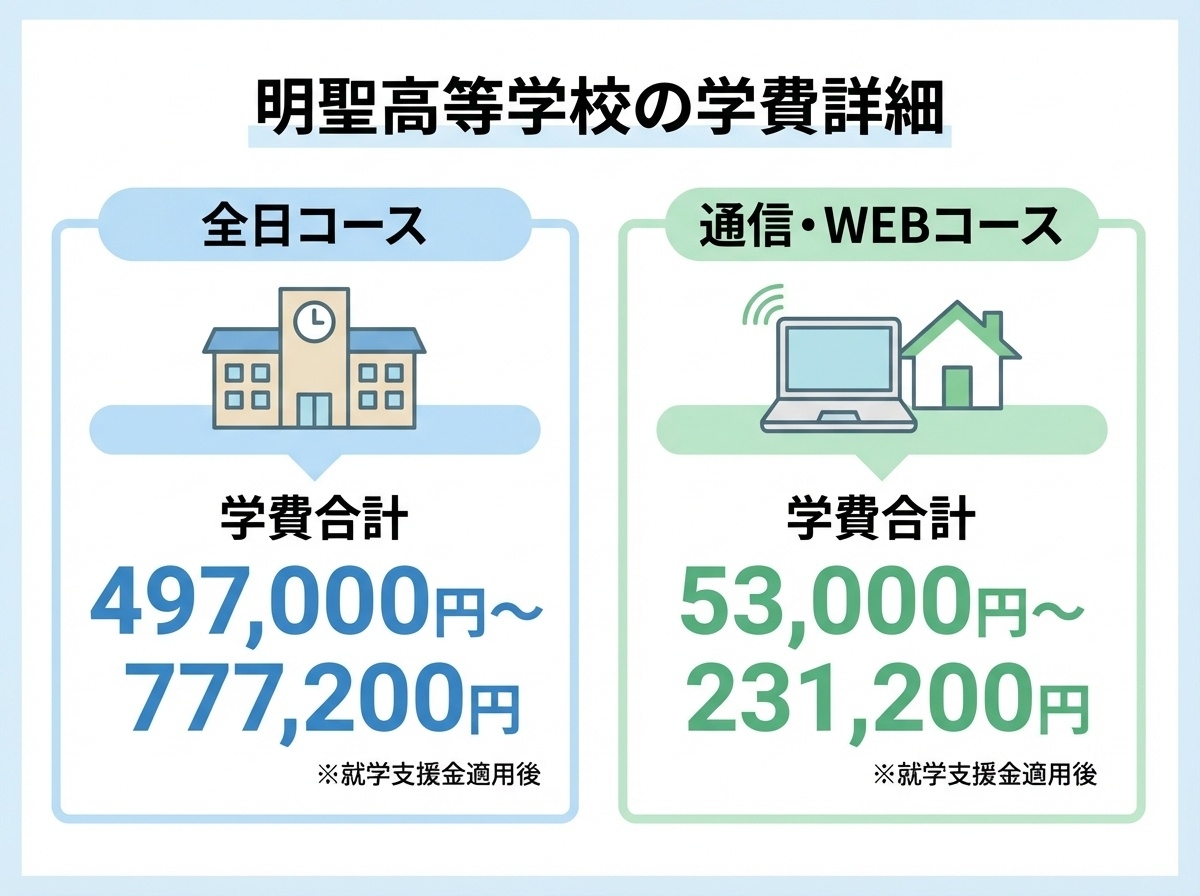 明聖高等学校の学費詳細

全日コース

学費合計
497,000円～777,200円
※就学支援金適用後

通信・WEBコース

学費合計
53,000円～231,200円
※就学支援金適用後